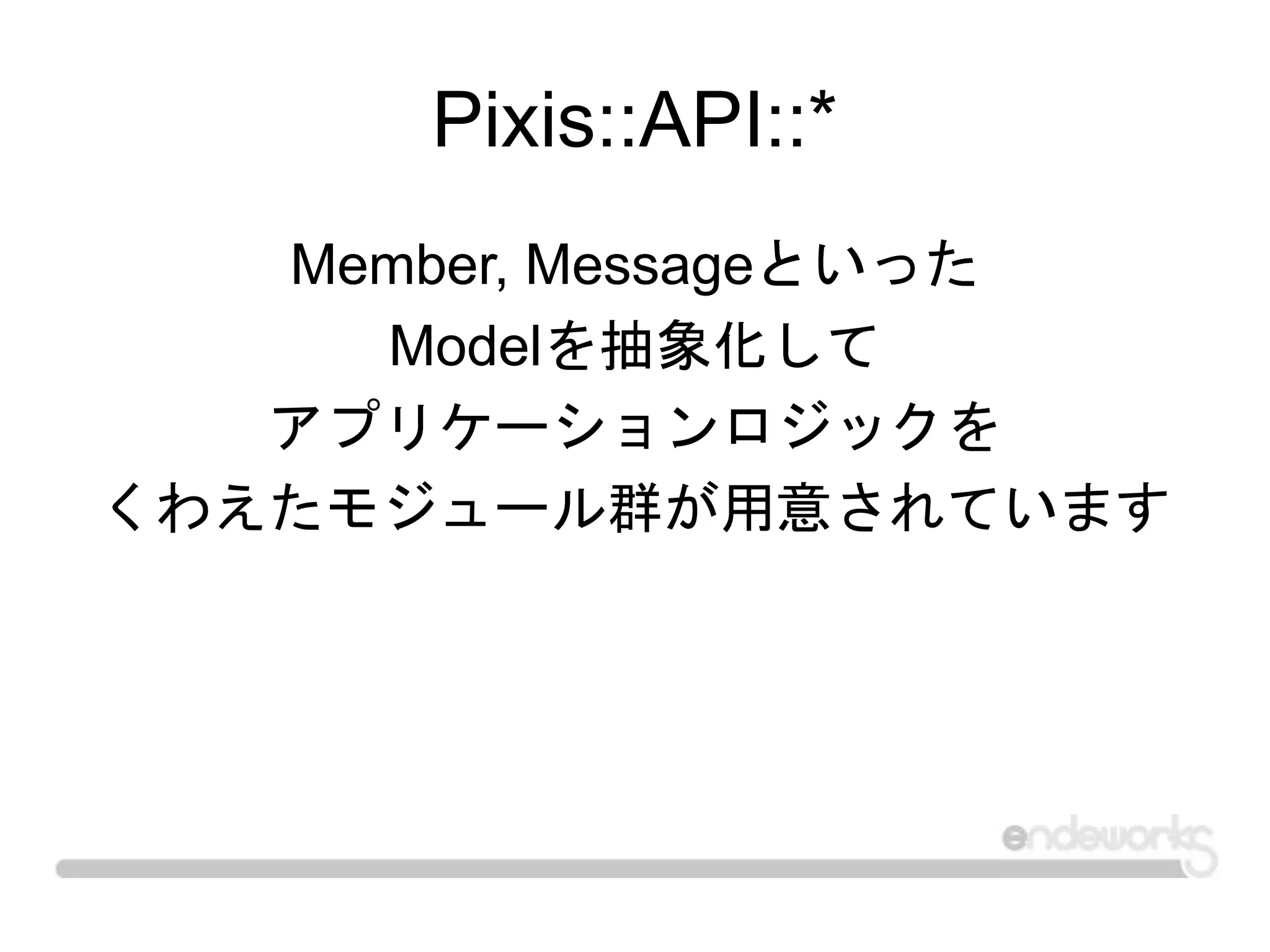 Pixis::API::*

Member, Messageといった
Modelを抽象化して
アプリケーションロジックを
くわえたモジュール群が用意されています

endeworks